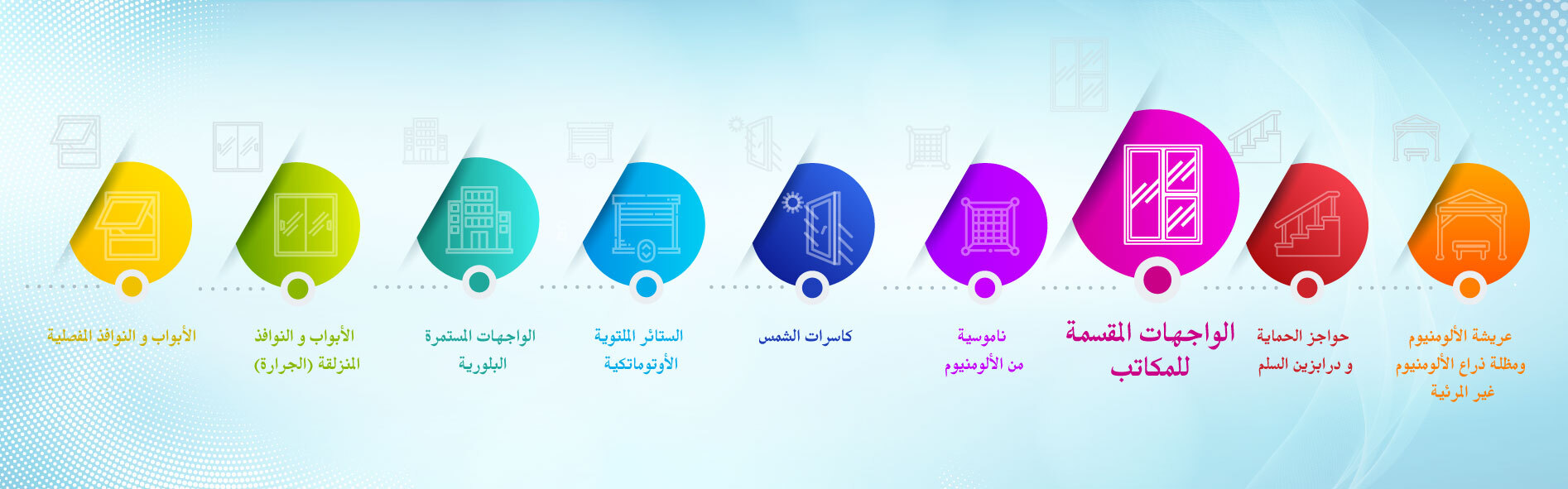 عريشة الألومنيوم ومظلة ذراع الألومنيوم غير المرئية

حواجز الحماية و درابزين السلم

الواجهات المقسمة للمكاتب

ناموسية من الألومنيوم

كاسرات الشمس

الستائر الملتوية الأوتوماتكية

الواجهات المستمرة البلورية

الأبواب و النوافذ المنزلقة (الجرارة)

الأبواب و النوافذ المفصلية